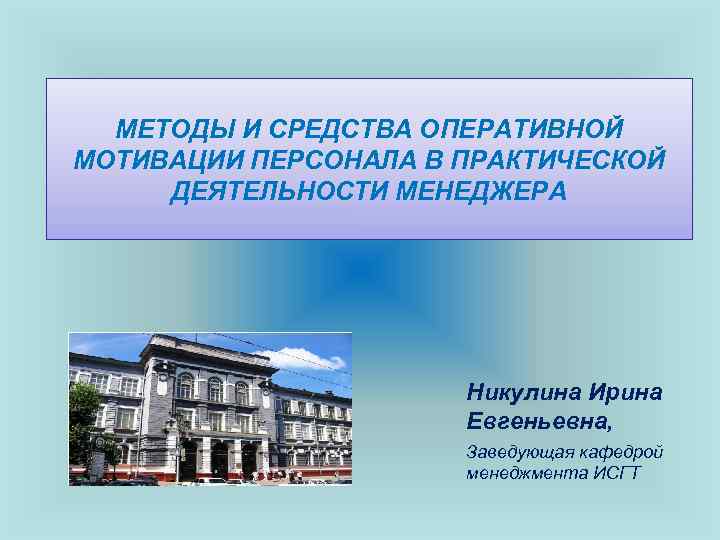 МЕТОДЫ И СРЕДСТВА ОПЕРАТИВНОЙ МОТИВАЦИИ ПЕРСОНАЛА В ПРАКТИЧЕСКОЙ ДЕЯТЕЛЬНОСТИ МЕНЕДЖЕРА

Никулина Ирина Евгеньевна,

Заведующая кафедрой менеджмента ИСГТ